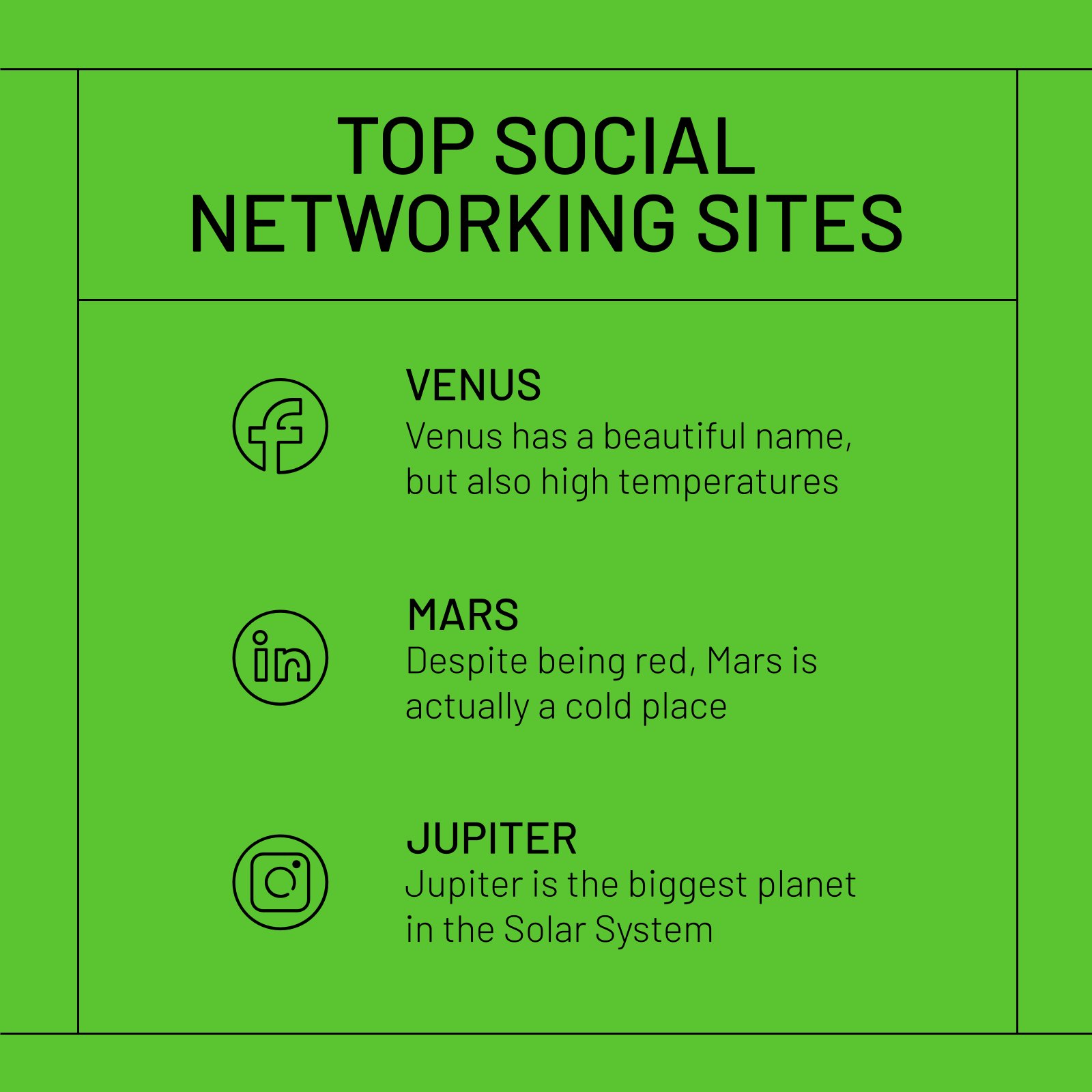 TOP SOCIAL NETWORKING SITES

VENUS
Venus has a beautiful name, but also high temperatures

MARS
Despite being red, Mars is actually a cold place

JUPITER
Jupiter is the biggest planet in the Solar System